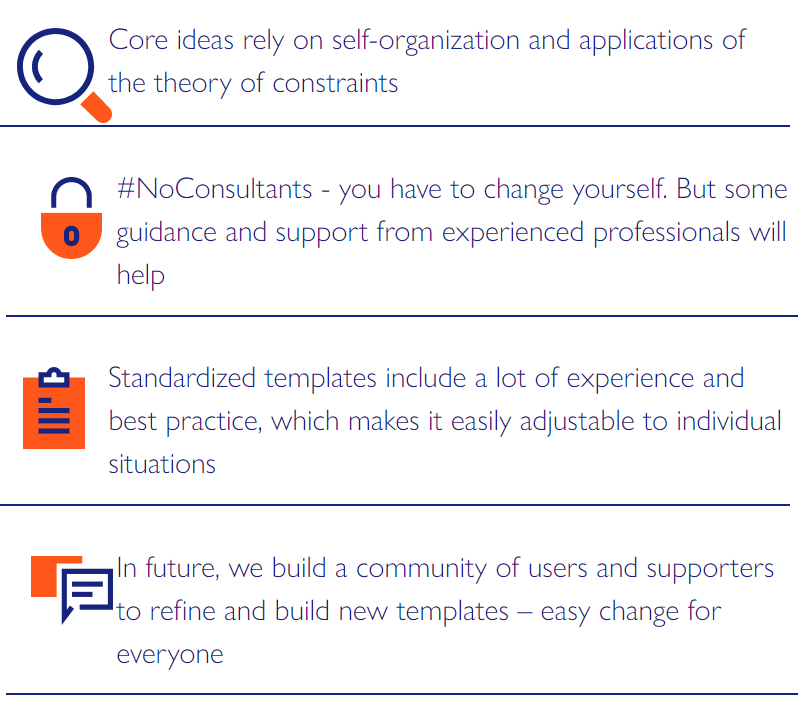 Core ideas rely on self-organization and applications of the theory of constraints

#NoConsultants - you have to change yourself. But some guidance and support from experienced professionals will help

Standardized templates include a lot of experience and best practice, which makes it easily adjustable to individual situations

In future, we build a community of users and supporters to refine and build new templates – easy change for everyone